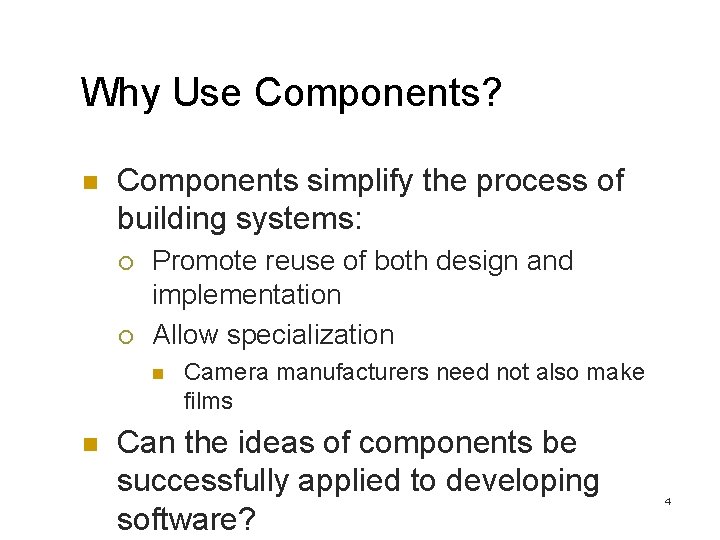 Why Use Components?

Components simplify the process of building systems:

Promote reuse of both design and implementation

Allow specialization

Camera manufacturers need not also make films

Can the ideas of components be successfully applied to developing software?

4